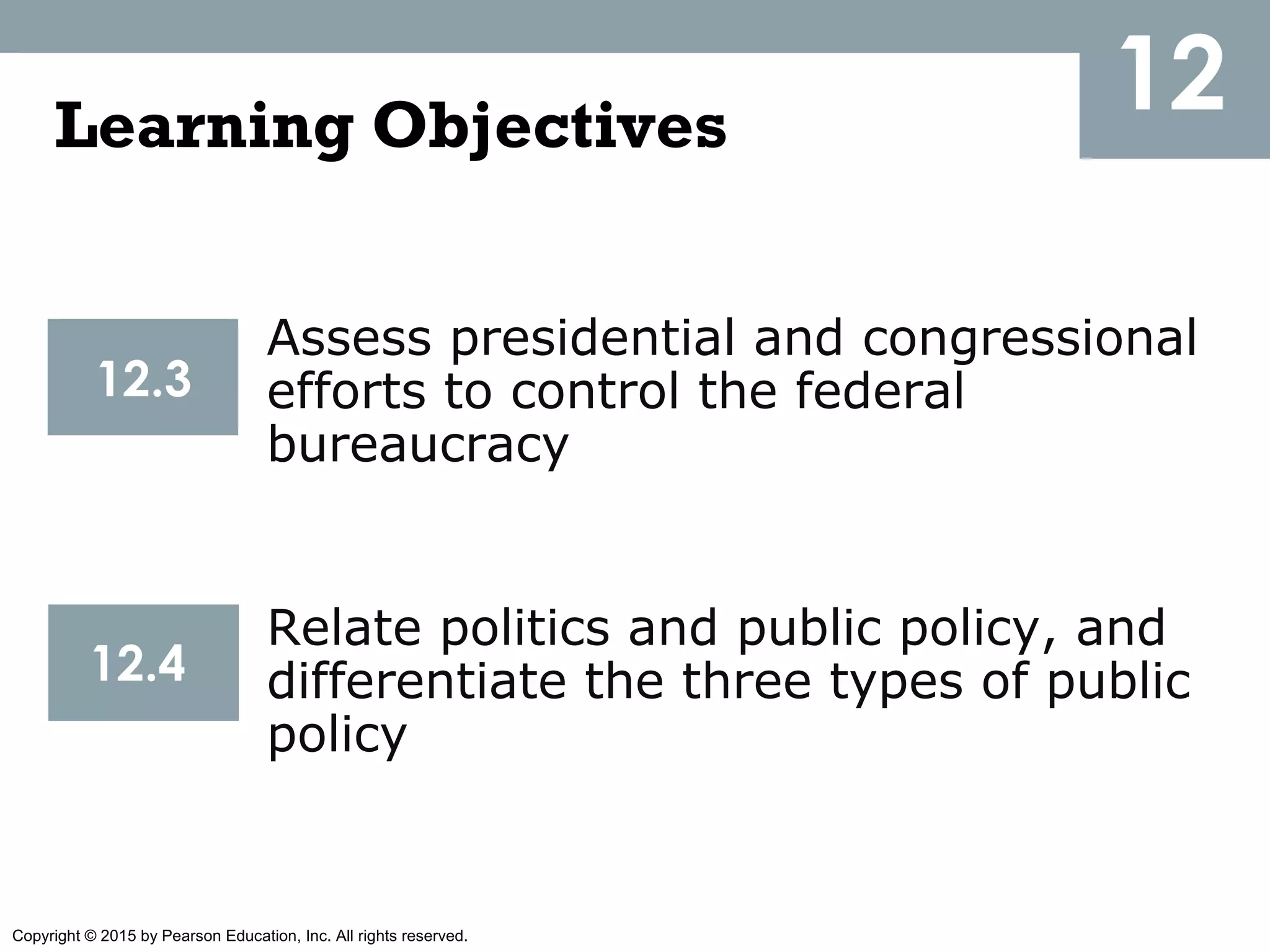 12

Learning Objectives

12.3

Assess presidential and congressional efforts to control the federal bureaucracy

12.4

Relate politics and public policy, and differentiate the three types of public policy

Copyright © 2015 by Pearson Education, Inc. All rights reserved.